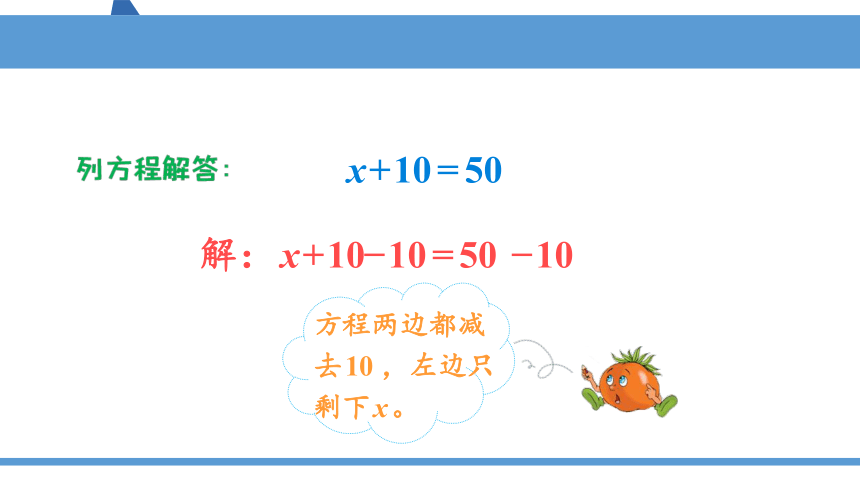 列方程解答：

$x+10=50$

解：$x+10-10=50-10$

方程两边都减去10，左边只剩下$x$。